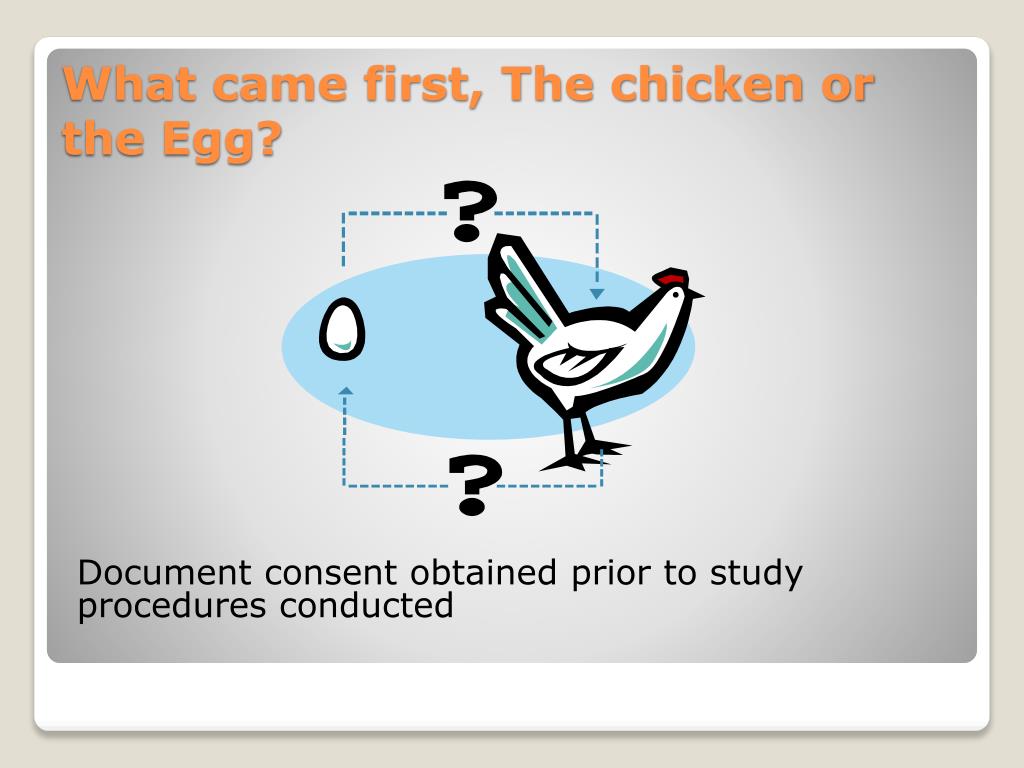 What came first, The chicken or the Egg?

?

?

Document consent obtained prior to study procedures conducted